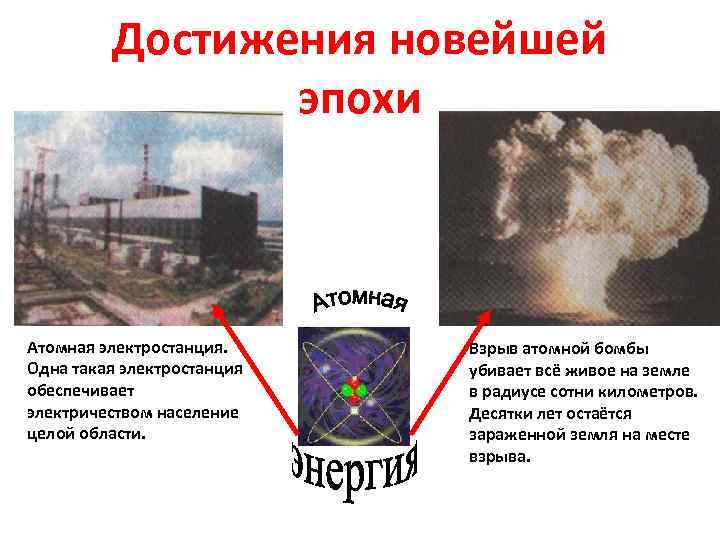 Достижения новейшей эпохи

Атомная электростанция. Одна такая электростанция обеспечивает электричеством население целой области.

Атомная

энергия

Взрыв атомной бомбы убивает всё живое на земле в радиусе сотни километров. Десятки лет остаётся зараженной земля на месте взрыва.